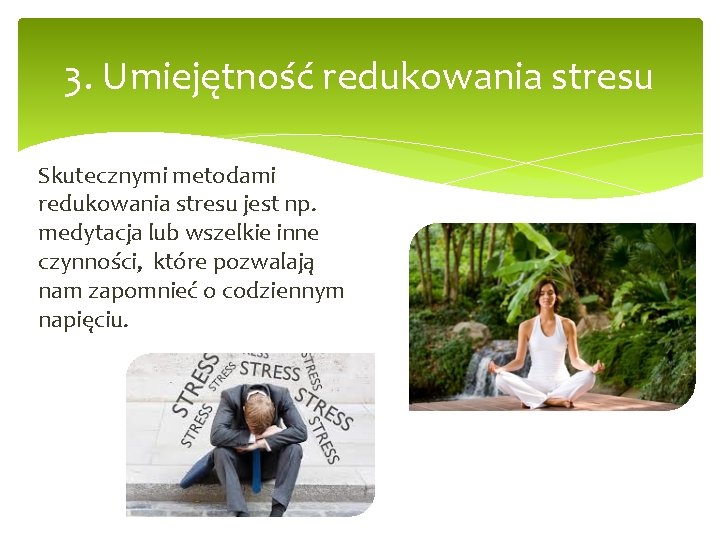 3. Umiejętność redukowania stresu

Skutecznymi metodami redukowania stresu jest np. medytacja lub wszelkie inne czynności, które pozwalają nam zapomnieć o codziennym napięciu.

STRESS STRESS STRESS STRESS STRESS STRESS STRESS STRESS STRESS